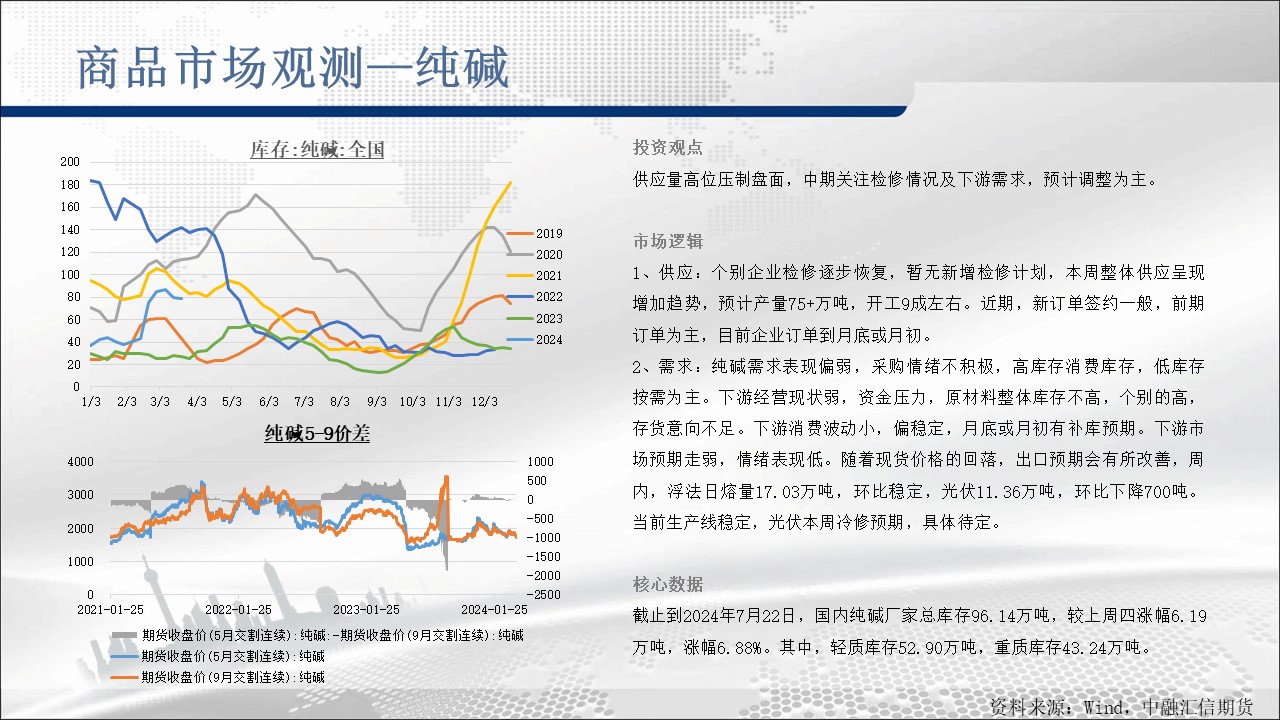 商品市场观测—纯碱

库存:纯碱:全国

200
180
160
140
120
100
80
60
40
20
0

1/3 2/3 3/3 4/3 5/3 6/3 7/3 8/3 9/3 10/3 11/3 12/3

2019
2020
2021
2022
2023
2024

纯碱5-9价差

4000
3000
2000
1000
0

1000
500
0
-500
-1000
-1500
-2000
-2500

2021-01-25 2022-01-25 2023-01-25 2024-01-25

期货收盘价(5月交割连续):纯碱:-期货收盘价(9月交割连续):纯碱
期货收盘价(5月交割连续):纯碱
期货收盘价(9月交割连续):纯碱

投资观点

供应量高位压制盘面，中期关注检修情况及下游需求，预计调整为主。

市场逻辑

1、供应：个别企业检修逐步恢复，暂无新增检修计划，本周整体供应呈现增加趋势，预计产量75+万吨，开工9成左右。近期，新订单签约一般，前期订单为主，目前企业订单到月底或月初。

2、需求：纯碱需求表现偏弱，采购情绪不积极，高库存消费库存，低库存按需为主。下游经营现状弱，资金压力，原材料整体库存不高，个别的高，存货意向不足。下游消费波动小，偏稳定，月底或月初有补库预期。下游市场预期走弱，情绪表现低。随着现货价格的回落，出口预期会有所改善，周内，浮法日熔量17.03万吨，环比稳定，光伏11.36万吨，环比下降700吨。当前生产线稳定，光伏本周冷修预期，具体待定。

核心数据

截止到2024年7月22日，国内纯碱厂家总库存96.14万吨，较上周四涨幅6.19万吨，涨幅6.88%。其中，轻质库存52.90万吨，重质库存43.24万吨。

资料来源：Wind，中融汇信期货